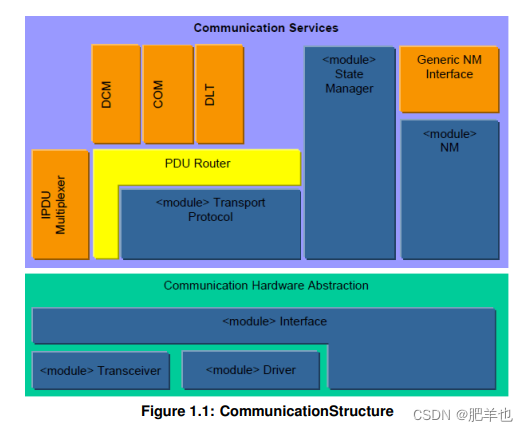 Communication Services

DCM

COM

DLT

<module> State Manager

Generic NM Interface

<module> NM

IPDU Multiplexer

PDU Router

<module> Transport Protocol

Communication Hardware Abstraction

<module> Interface

<module> Transceiver

<module> Driver

Figure 1.1: CommunicationStructure

CSDN @肥羊也